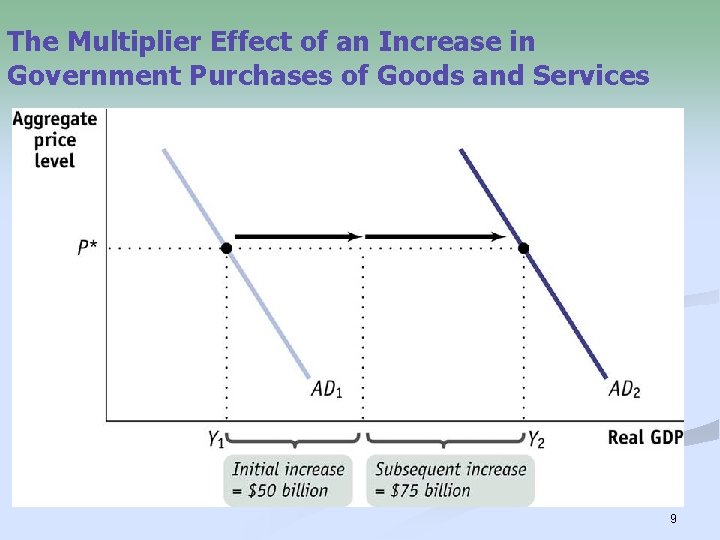 The Multiplier Effect of an Increase in Government Purchases of Goods and Services

Aggregate price level

$P^*$

$AD_1$

$AD_2$

$Y_1$

$Y_2$

Real GDP

Initial increase = \$50 billion

Subsequent increase = \$75 billion

9